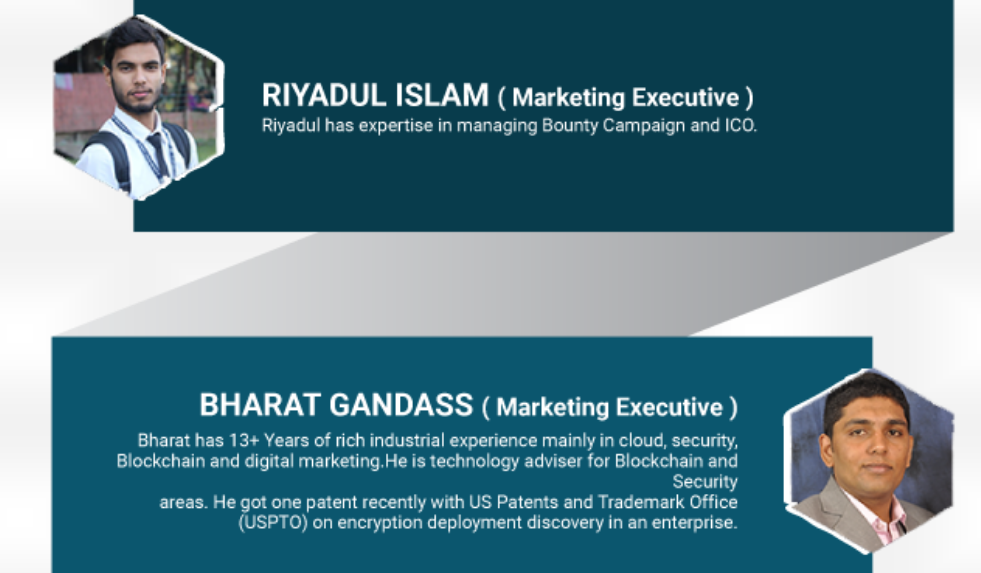 RIYADUL ISLAM ( Marketing Executive )
Riyadul has expertise in managing Bounty Campaign and ICO.

BHARAT GANDASS ( Marketing Executive )
Bharat has 13+ Years of rich industrial experience mainly in cloud, security, Blockchain and digital marketing.He is technology adviser for Blockchain and Security
areas. He got one patent recently with US Patents and Trademark Office (USPTO) on encryption deployment discovery in an enterprise.